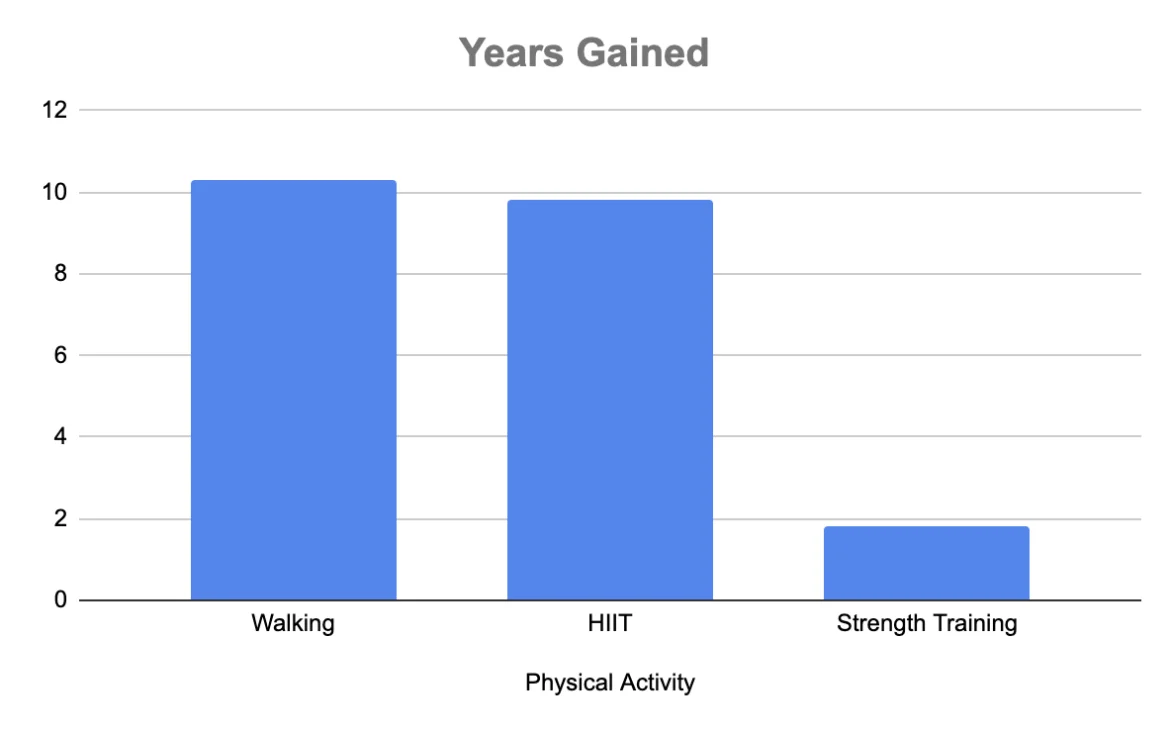 Years Gained

12
10
8
6
4
2
0

Walking
HIIT
Strength Training

Physical Activity